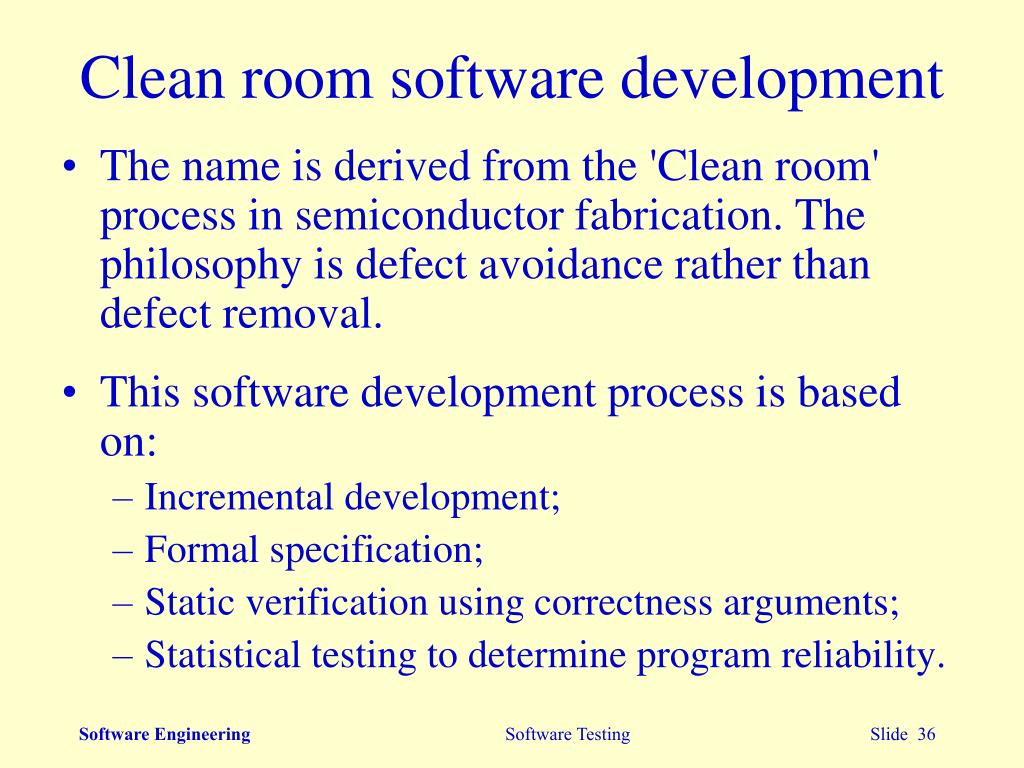 Clean room software development

• The name is derived from the 'Clean room' process in semiconductor fabrication. The philosophy is defect avoidance rather than defect removal.

• This software development process is based on:
– Incremental development;
– Formal specification;
– Static verification using correctness arguments;
– Statistical testing to determine program reliability.

Software Engineering
Software Testing
Slide 36